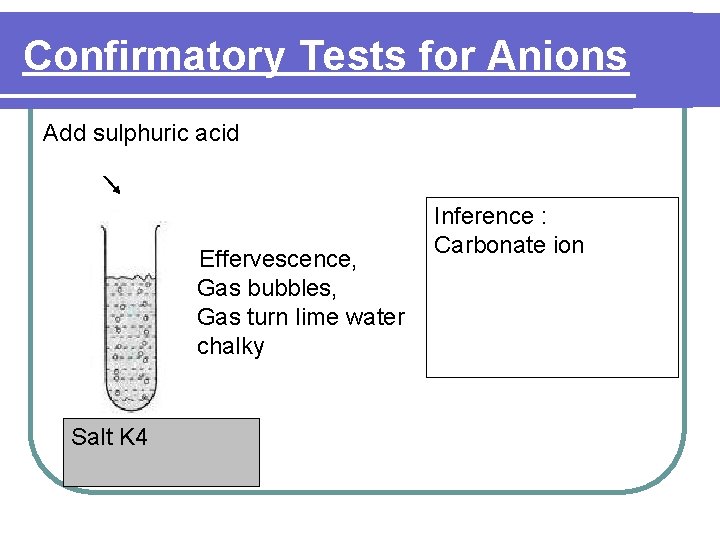 Confirmatory Tests for Anions

Add sulphuric acid

Effervescence,
Gas bubbles,
Gas turn lime water chalky

Inference :
Carbonate ion

Salt K4